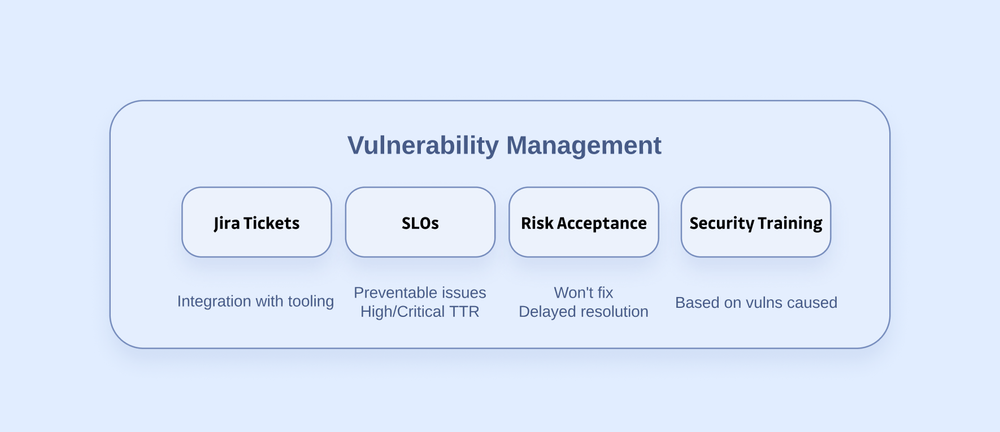 Vulnerability Management

Jira Tickets

Integration with tooling

SLOs

Preventable issues
High/Critical TTR

Risk Acceptance

Won't fix
Delayed resolution

Security Training

Based on vulns caused